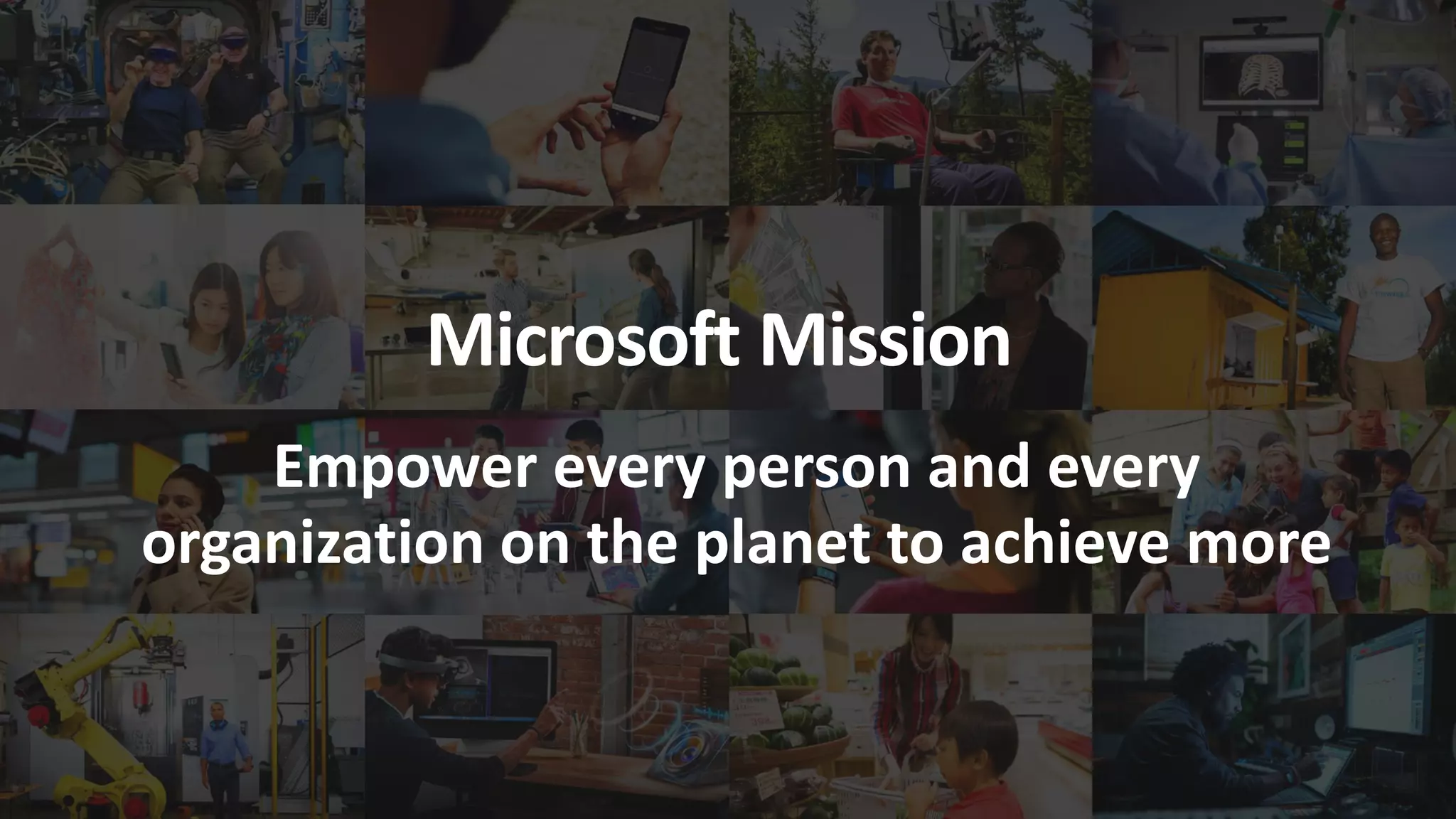 Microsoft Mission

Empower every person and every organization on the planet to achieve more